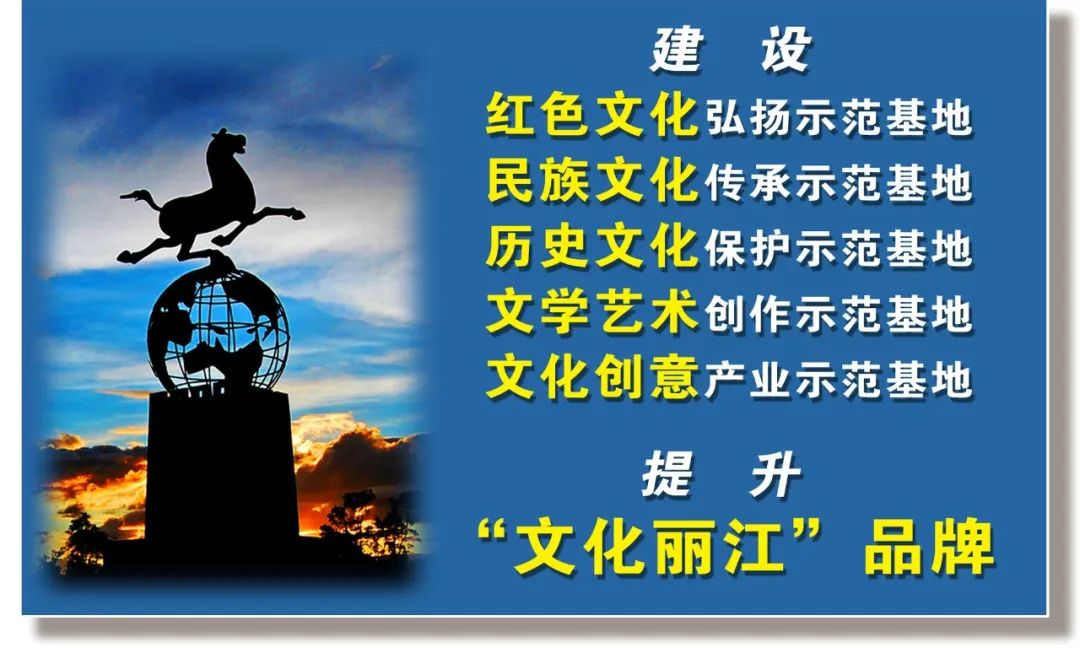 建 设

红色文化弘扬示范基地
民族文化传承示范基地
历史文化保护示范基地
文学艺术创作示范基地
文化创意产业示范基地

提 升

“文化丽江”品牌